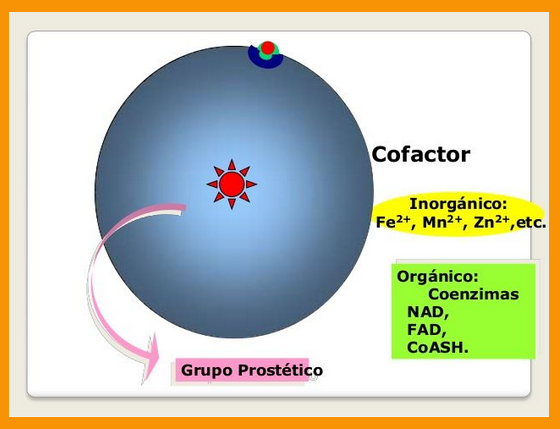 Cofactor

Inorgánico:
$Fe^{2+}$, $Mn^{2+}$, $Zn^{2+}$,etc.

Orgánico:
Coenzimas
NAD,
FAD,
CoASH.

Grupo Prostético